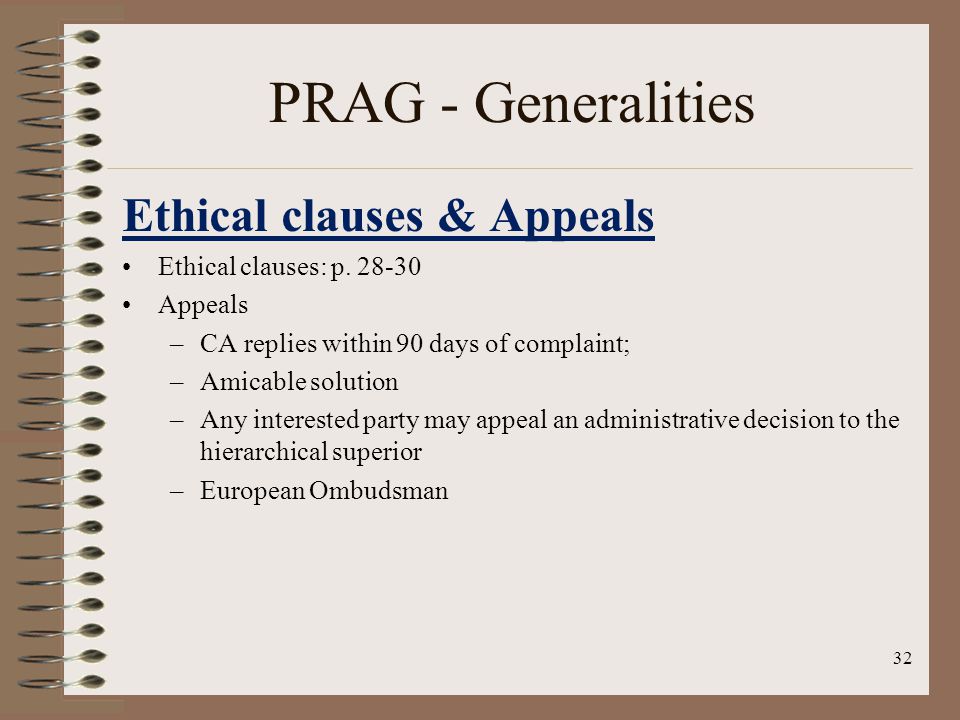 PRAG - Generalities

Ethical clauses & Appeals

• Ethical clauses: p. 28-30
• Appeals
– CA replies within 90 days of complaint;
– Amicable solution
– Any interested party may appeal an administrative decision to the hierarchical superior
– European Ombudsman

32